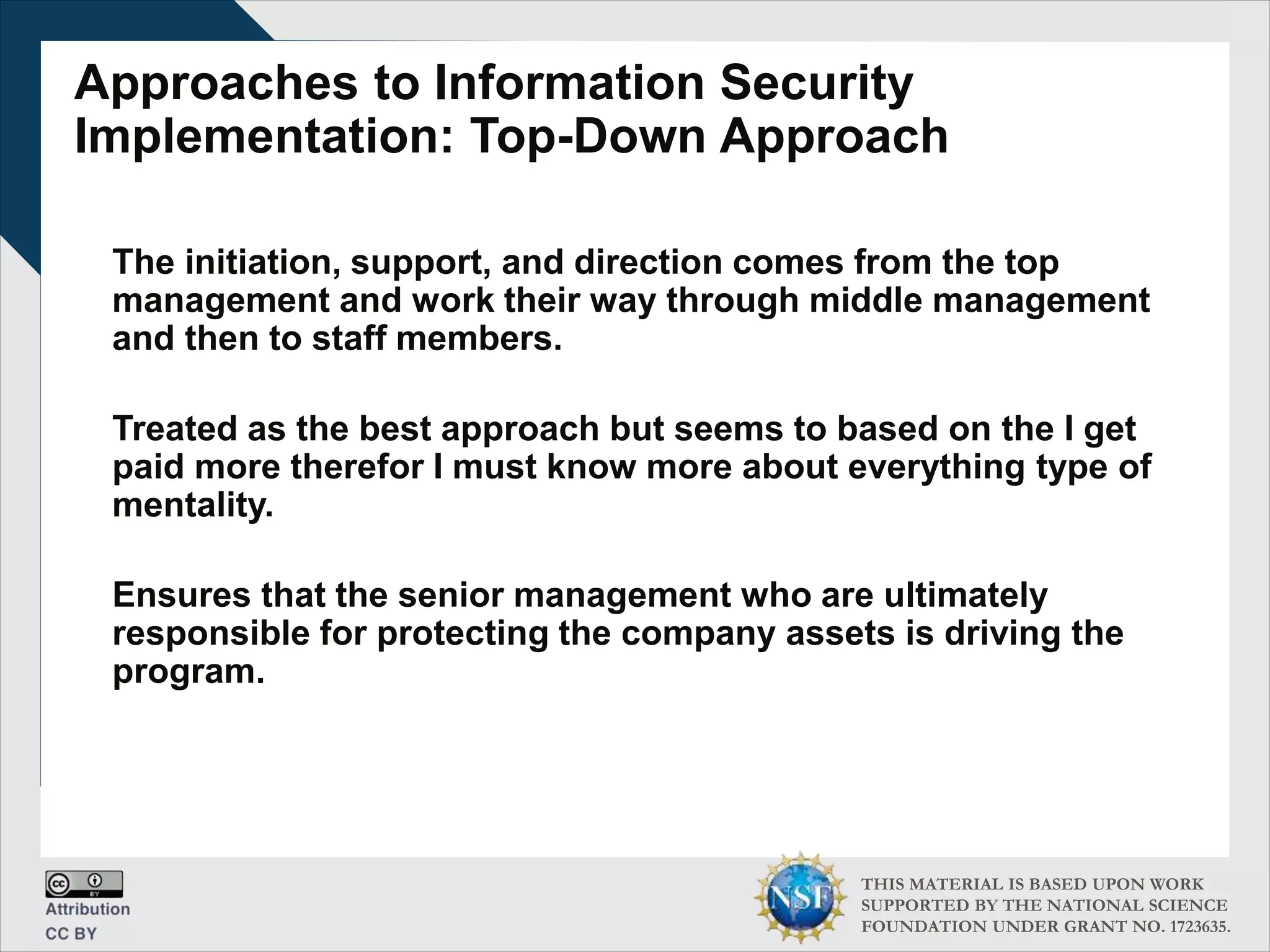 Approaches to Information Security Implementation: Top-Down Approach

The initiation, support, and direction comes from the top management and work their way through middle management and then to staff members.

Treated as the best approach but seems to based on the I get paid more therefor I must know more about everything type of mentality.

Ensures that the senior management who are ultimately responsible for protecting the company assets is driving the program.

cc BY
Attribution
CC BY

NSF

THIS MATERIAL IS BASED UPON WORK SUPPORTED BY THE NATIONAL SCIENCE FOUNDATION UNDER GRANT NO. 1723635.